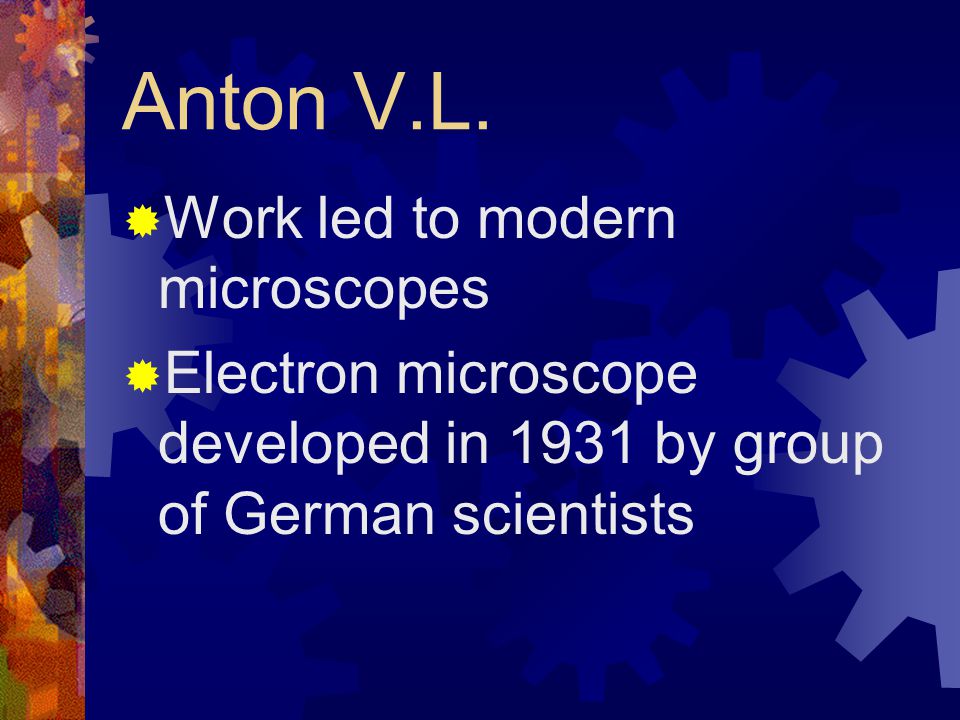 Anton V.L.

Work led to modern microscopes

Electron microscope developed in 1931 by group of German scientists